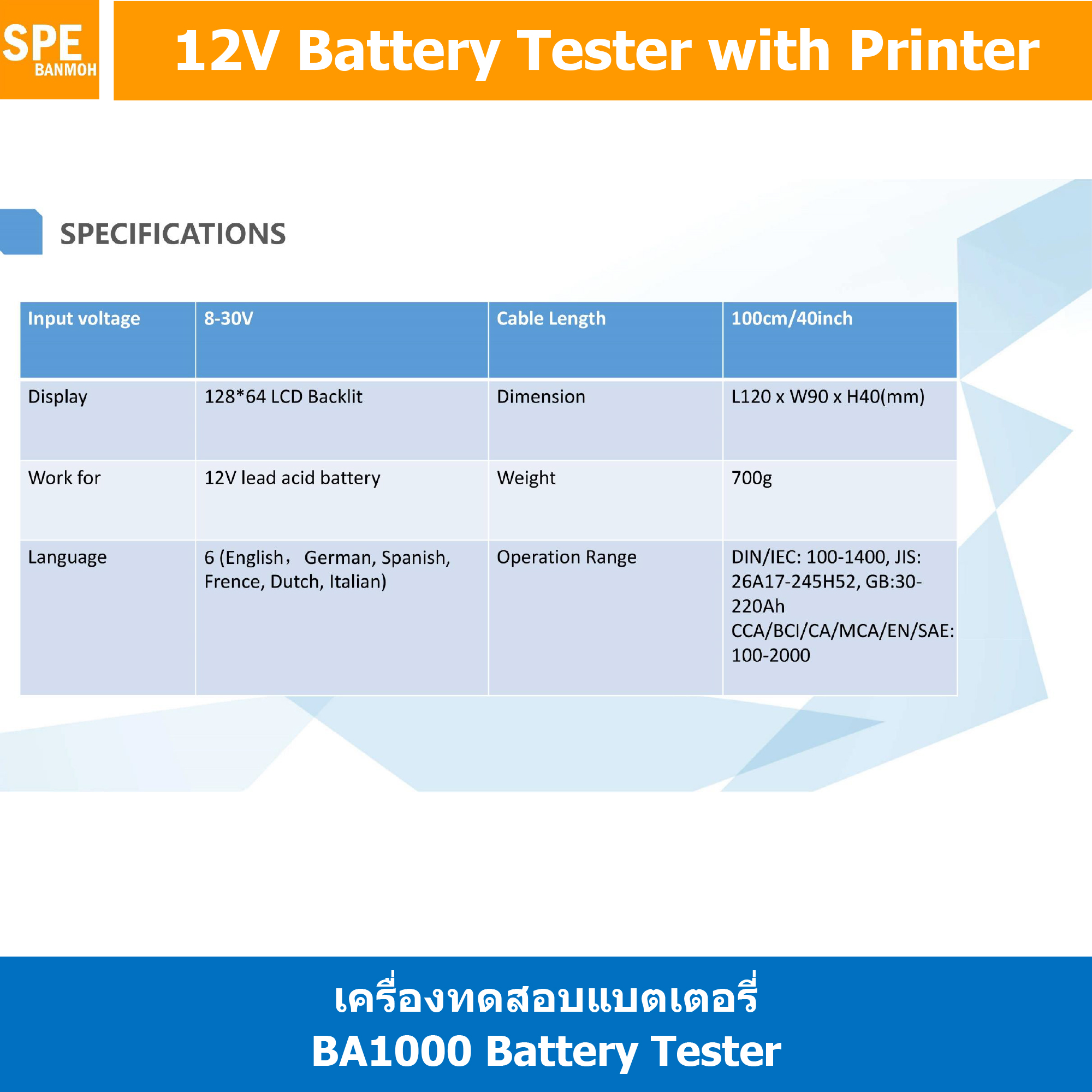 SPE
BANMOH

12V Battery Tester with Printer

SPECIFICATIONS

| Input voltage | 8-30V | Cable Length | 100cm/40inch |
|---|---|---|---|
| Display | 128*64 LCD Backlit | Dimension | L120 x W90 x H40(mm) |
| Work for | 12V lead acid battery | Weight | 700g |
| Language | 6 (English， German, Spanish, Frence, Dutch, Italian) | Operation Range | DIN/IEC: 100-1400, JIS: 26A17-245H52, GB:30-220Ah CCA/BCI/CA/MCA/EN/SAE: 100-2000 |

เครื่องทดสอบแบตเตอรี่
BA1000 Battery Tester